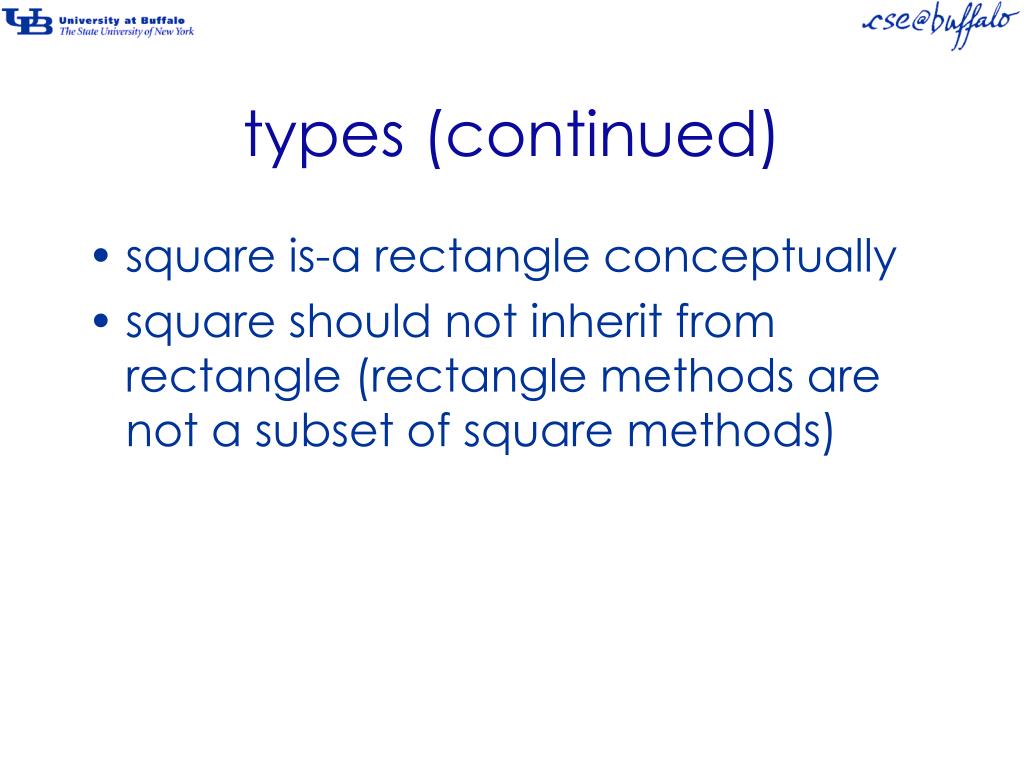 UB University at Buffalo
The State University of New York

cse@buffalo

types (continued)

• square is-a rectangle conceptually
• square should not inherit from rectangle (rectangle methods are not a subset of square methods)